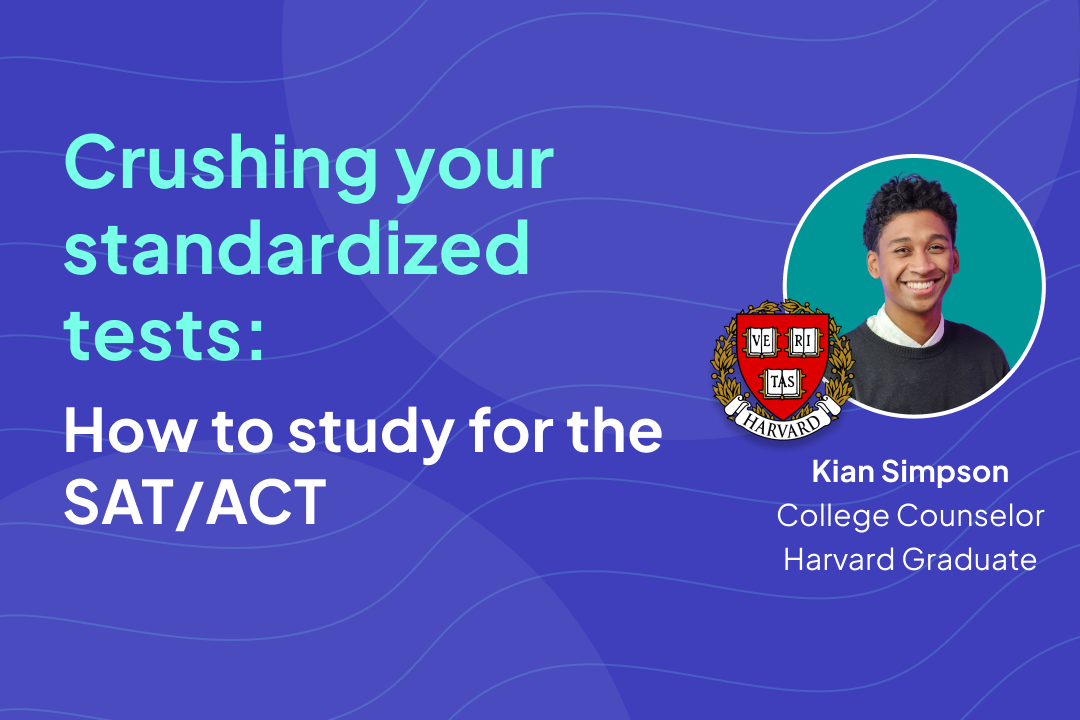 Crushing your standardized tests:

How to study for the SAT/ACT

VE RI TAS
HARVARD

Kian Simpson
College Counselor
Harvard Graduate